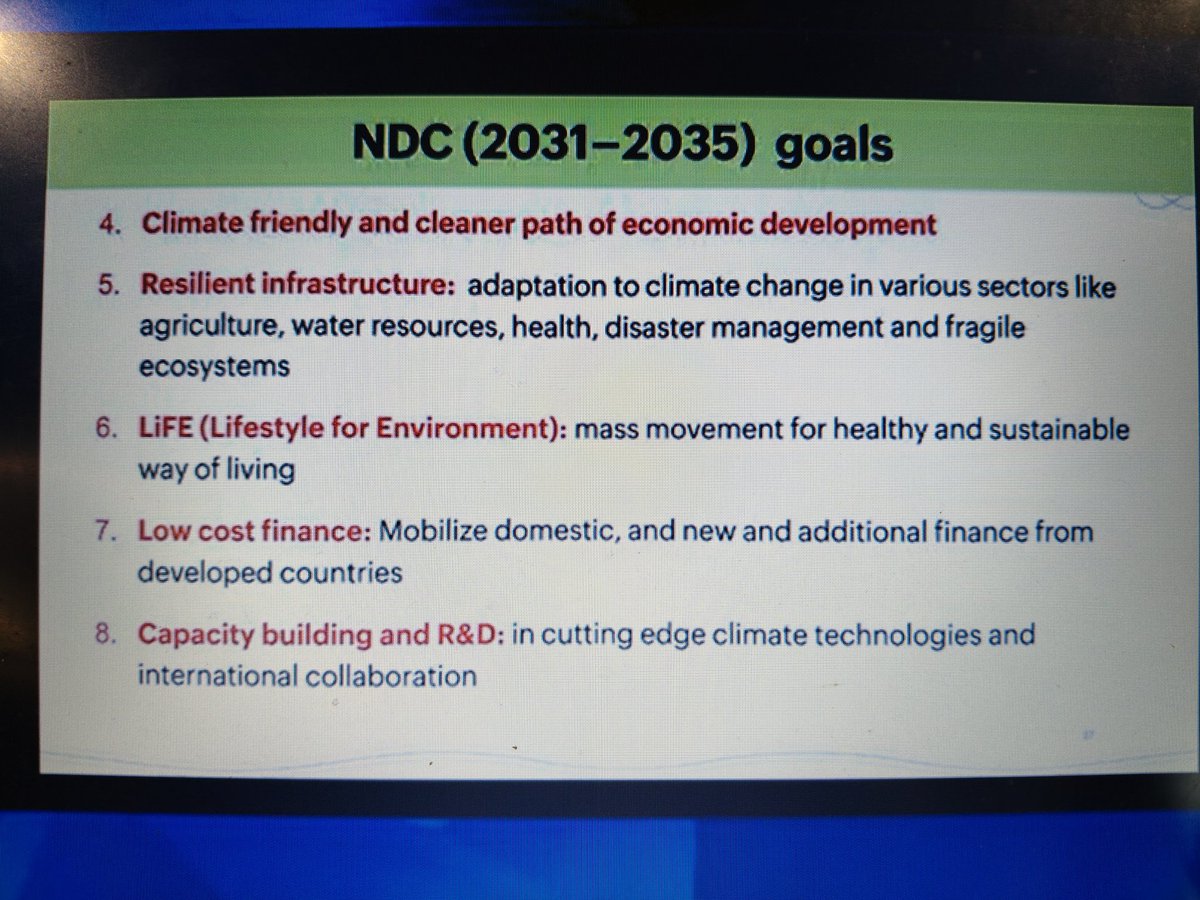 NDC (2031–2035) goals

4. Climate friendly and cleaner path of economic development

5. Resilient infrastructure: adaptation to climate change in various sectors like agriculture, water resources, health, disaster management and fragile ecosystems

6. LiFE (Lifestyle for Environment): mass movement for healthy and sustainable way of living

7. Low cost finance: Mobilize domestic, and new and additional finance from developed countries

8. Capacity building and R&D: in cutting edge climate technologies and international collaboration